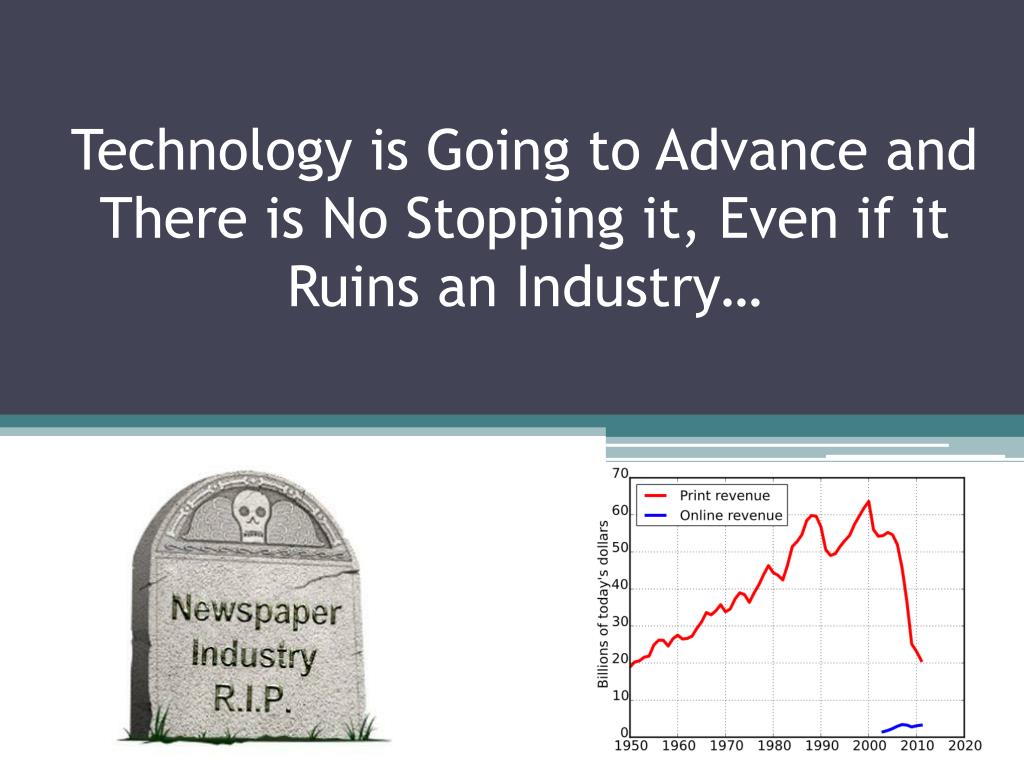 Technology is Going to Advance and There is No Stopping it, Even if it Ruins an Industry…

Newspaper Industry R.I.P.

Print revenue
Online revenue

Billions of today's dollars

70
60
50
40
30
20
10
0

1950 1960 1970 1980 1990 2000 2010 2020